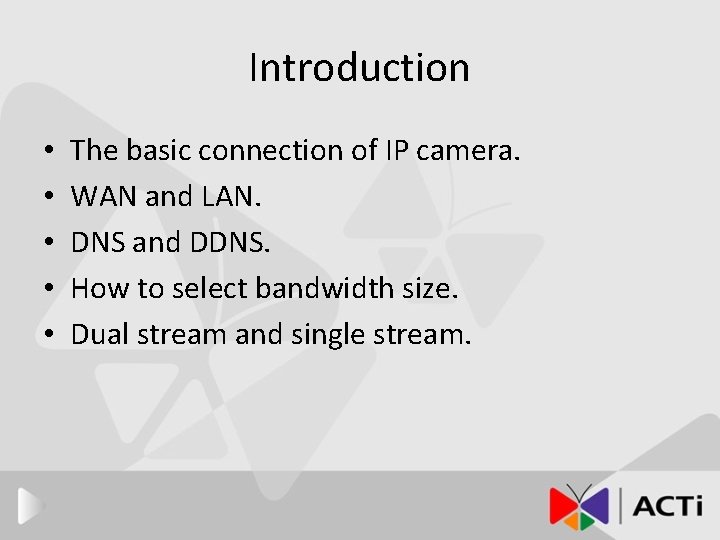 Introduction

• The basic connection of IP camera.
• WAN and LAN.
• DNS and DDNS.
• How to select bandwidth size.
• Dual stream and single stream.

ACTi